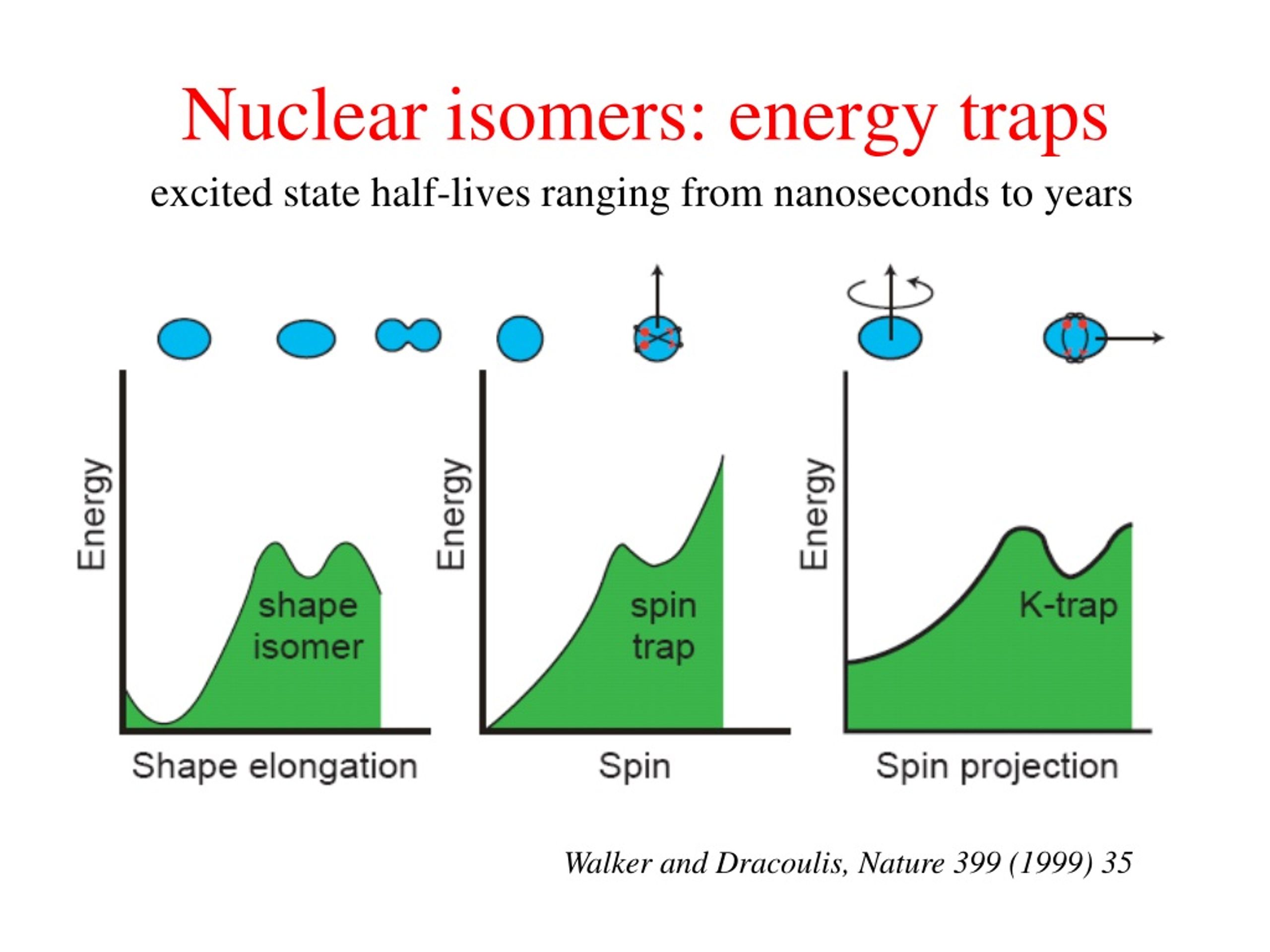 Nuclear isomers: energy traps

excited state half-lives ranging from nanoseconds to years

Energy

shape isomer

Shape elongation

Energy

spin trap

Spin

Energy

K-trap

Spin projection

Walker and Dracoulis, Nature 399 (1999) 35